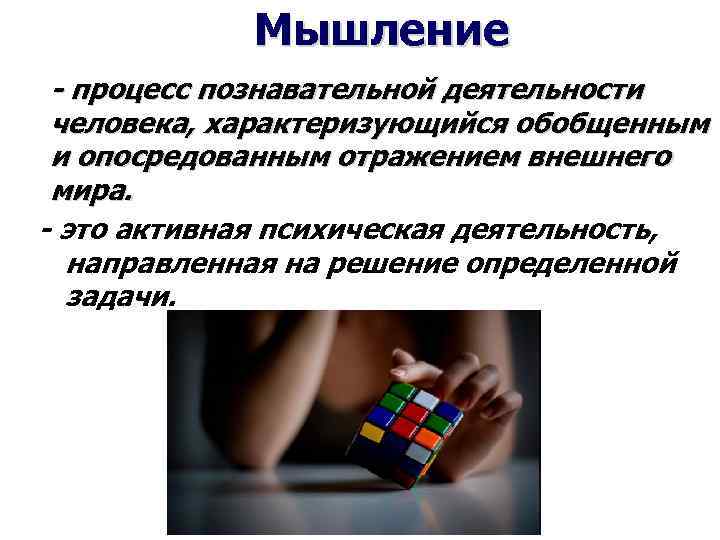 Мышление

- процесс познавательной деятельности человека, характеризующийся обобщенным и опосредованным отражением внешнего мира.

- это активная психическая деятельность, направленная на решение определенной задачи.